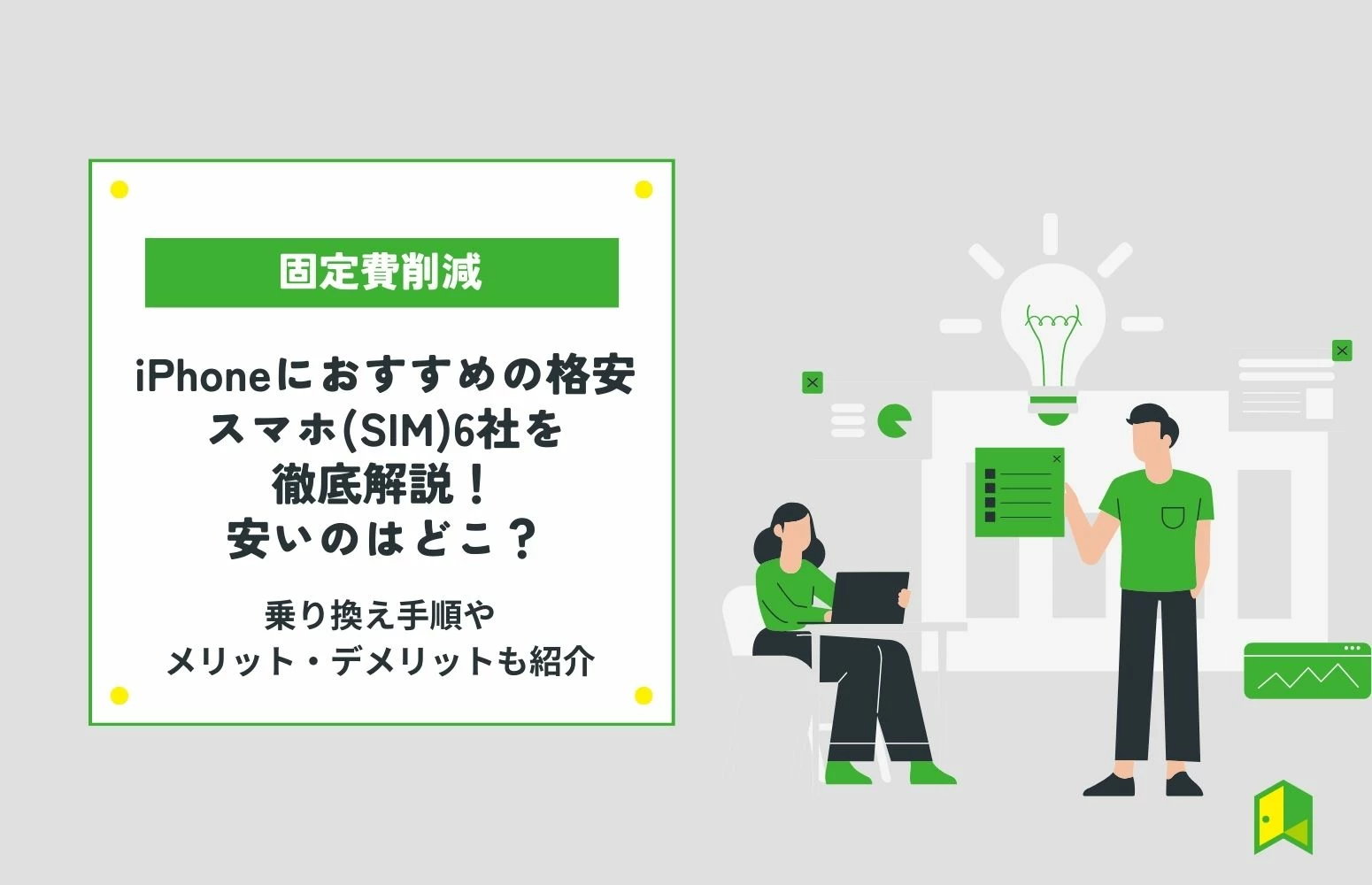 固定費削減

iPhoneにおすすめの格安スマホ(SIM)6社を徹底解説！安いのはどこ？

乗り換え手順やメリット・デメリットも紹介